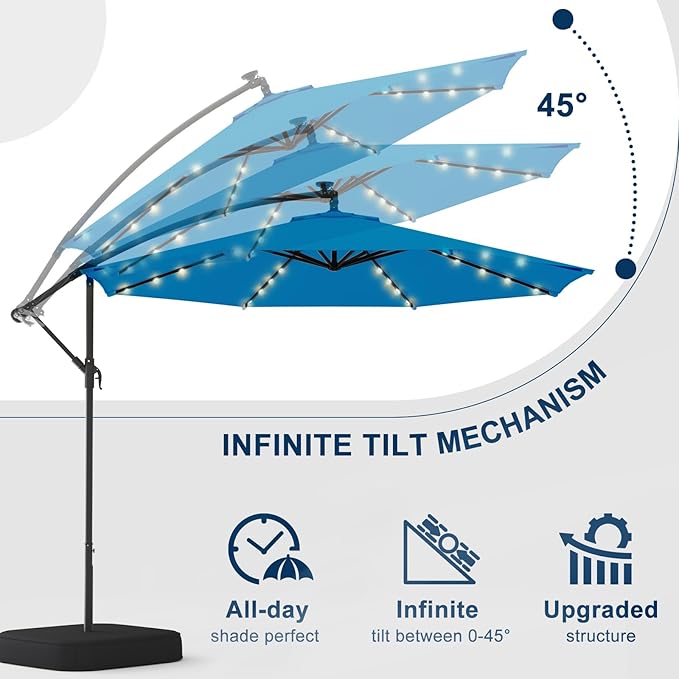 45°

INFINITE TILT MECHANISM

All-day
shade perfect

Infinite
tilt between 0-45°

Upgraded
structure